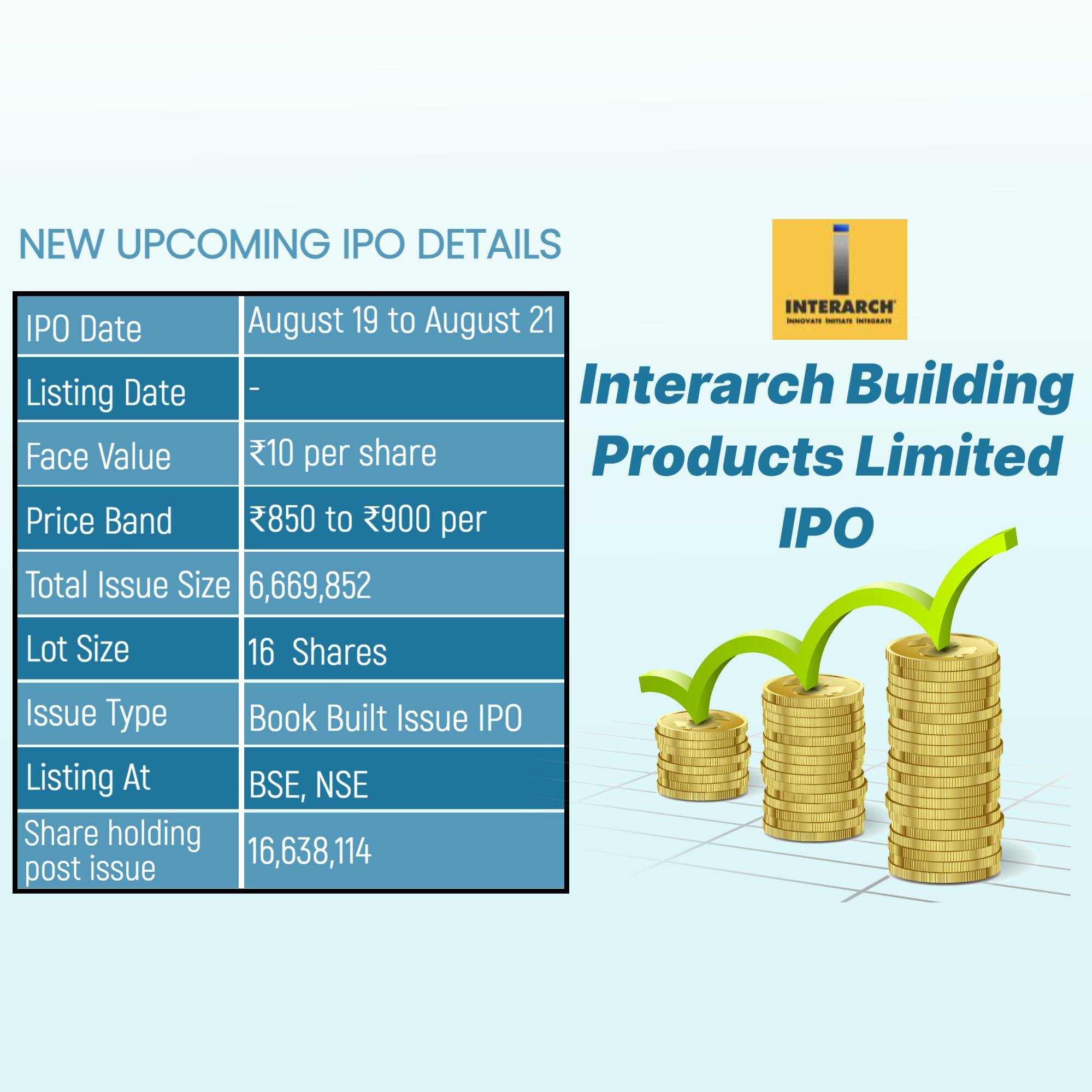 NEW UPCOMING IPO DETAILS

| IPO Date | August 19 to August 21 |
|---|---|
| Listing Date | - |
| Face Value | ₹10 per share |
| Price Band | ₹850 to ₹900 per |
| Total Issue Size | 6,669,852 |
| Lot Size | 16 Shares |
| Issue Type | Book Built Issue IPO |
| Listing At | BSE, NSE |
| Share holding post issue | 16,638,114 |

INTERARCH
INNOVATE INITIATE INTEGRATE

Interarch Building Products Limited IPO